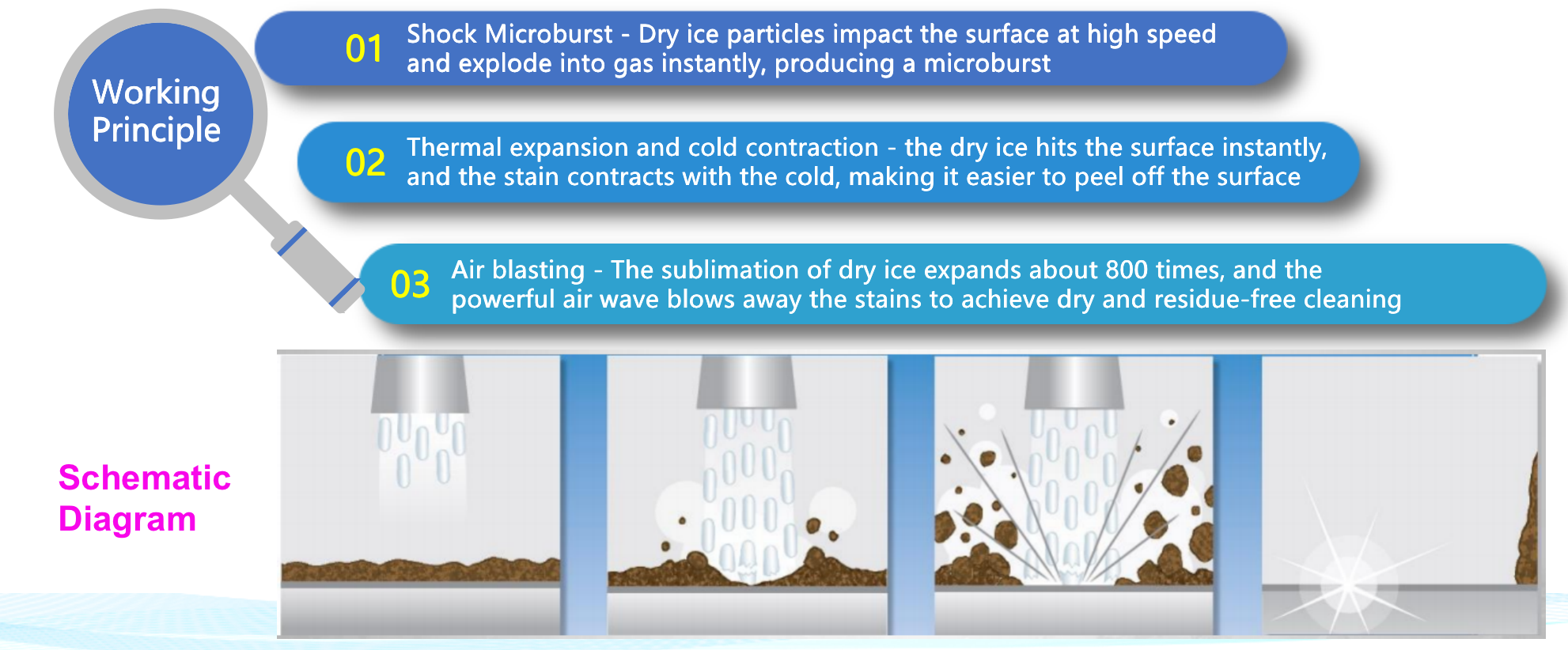 Working Principle

01 Shock Microburst - Dry ice particles impact the surface at high speed and explode into gas instantly, producing a microburst

02 Thermal expansion and cold contraction - the dry ice hits the surface instantly, and the stain contracts with the cold, making it easier to peel off the surface

03 Air blasting - The sublimation of dry ice expands about 800 times, and the powerful air wave blows away the stains to achieve dry and residue-free cleaning

Schematic Diagram